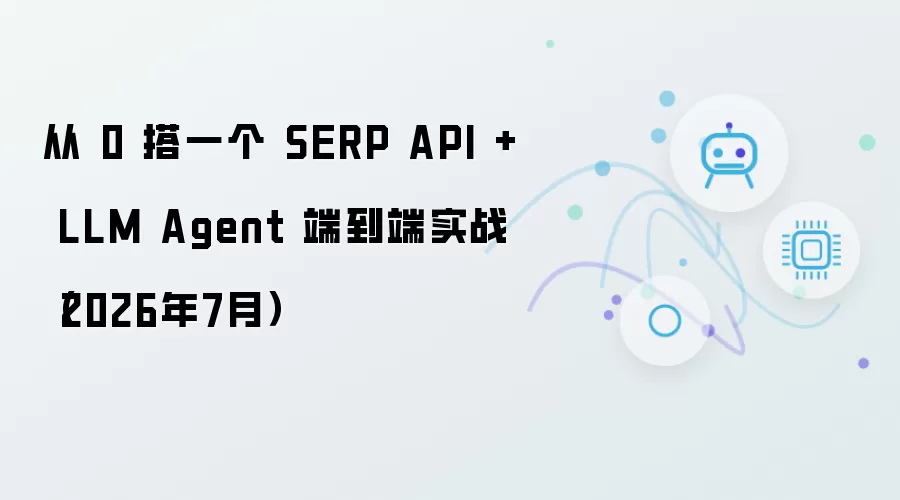 从 0 搭一个 SERP API + LLM Agent 端到端实战（2026年7月）